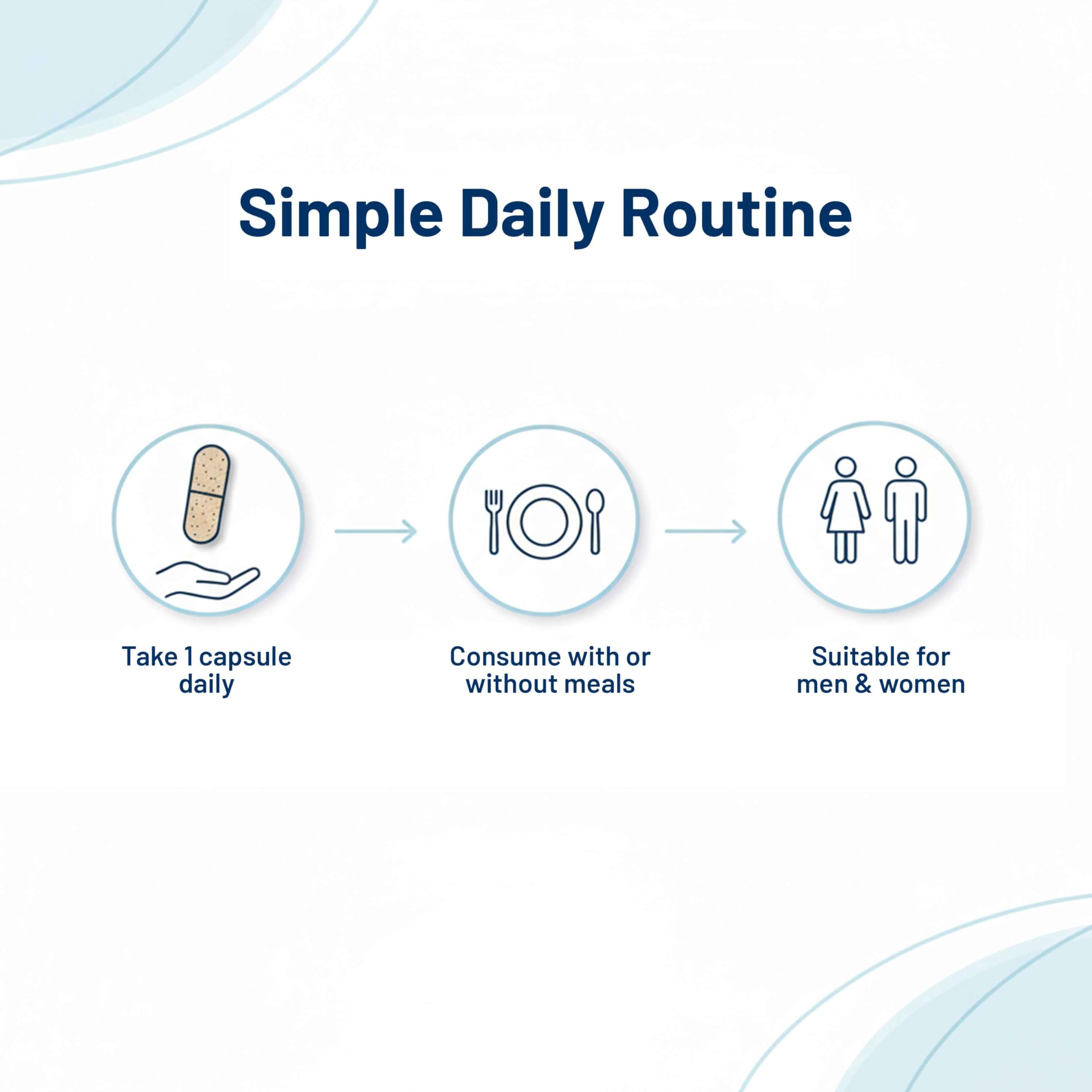 Simple Daily Routine

Take 1 capsule daily

Consume with or without meals

Suitable for men & women